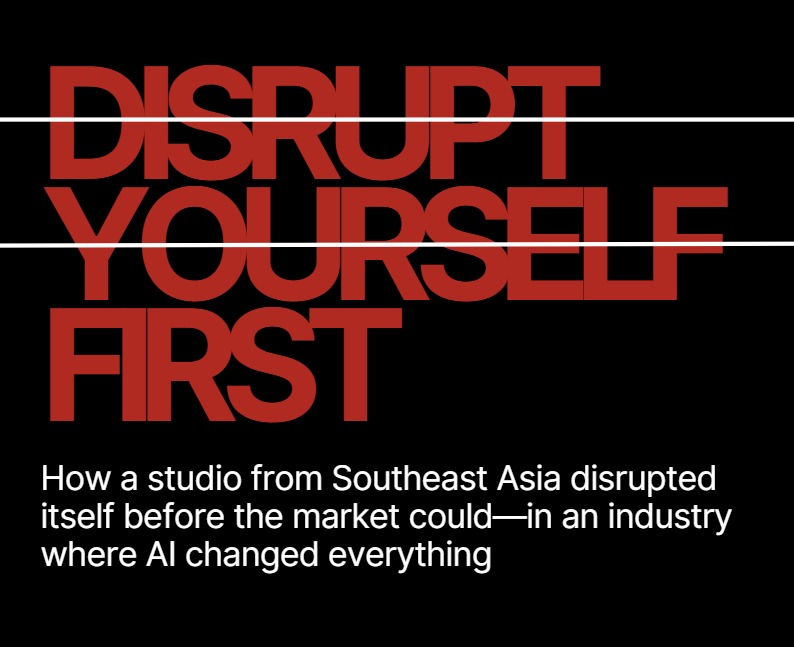 DISRUPT YOURSELF FIRST

How a studio from Southeast Asia disrupted itself before the market could—in an industry where AI changed everything